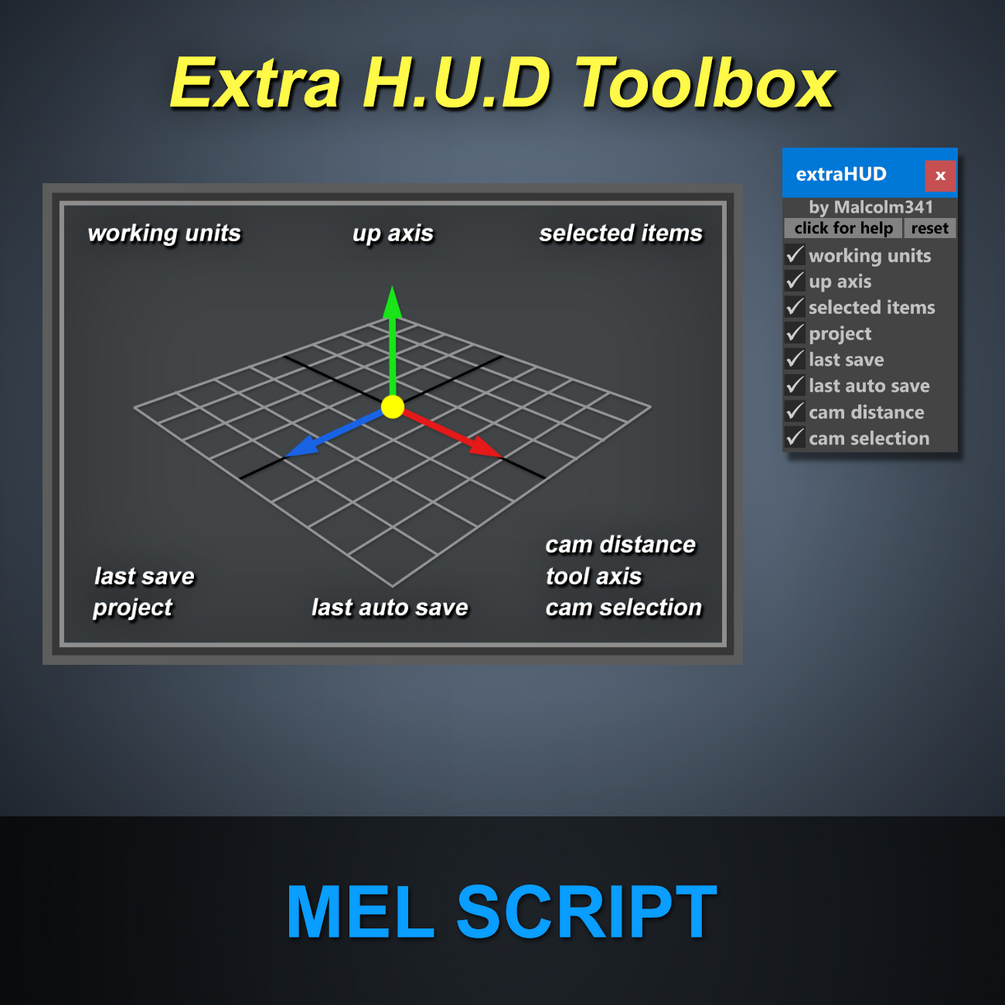 Extra H.U.D Toolbox

working units
up axis
selected items

last save
project
last auto save
cam distance
tool axis
cam selection

extraHUD
x
by Malcolm341
click for help
reset
✓ working units
✓ up axis
✓ selected items
✓ project
✓ last save
✓ last auto save
✓ cam distance
✓ cam selection

MEL SCRIPT